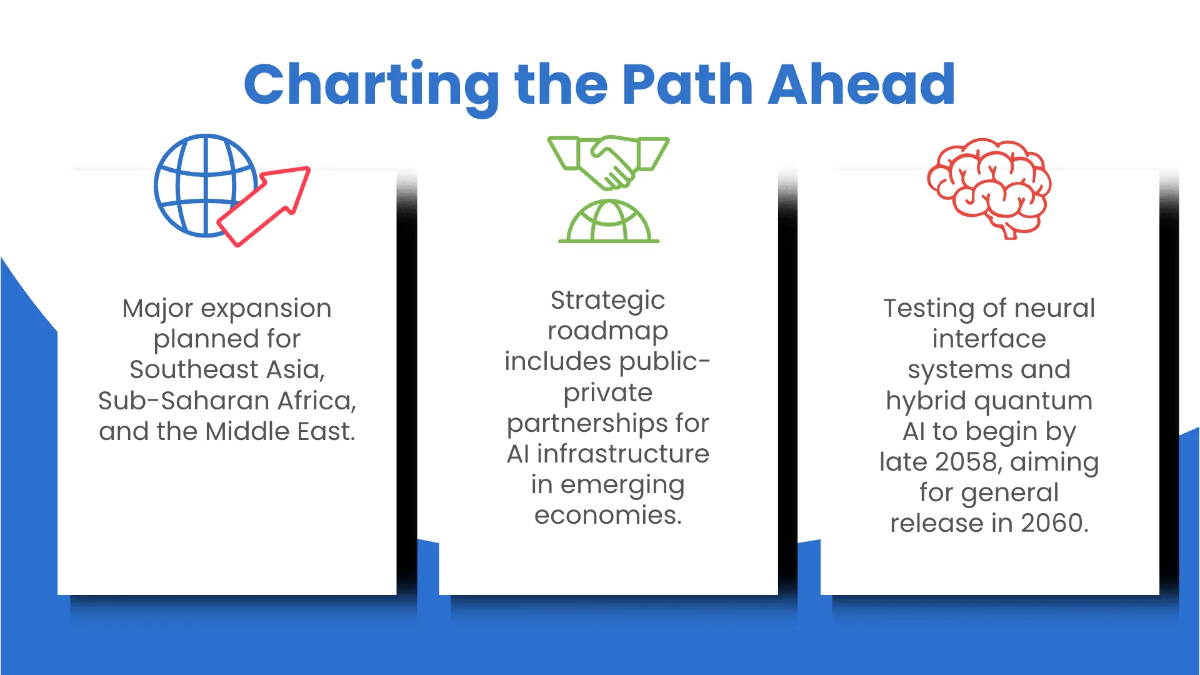 Charting the Path Ahead

Major expansion planned for Southeast Asia, Sub-Saharan Africa, and the Middle East.

Strategic roadmap includes public-private partnerships for AI infrastructure in emerging economies.

Testing of neural interface systems and hybrid quantum AI to begin by late 2058, aiming for general release in 2060.